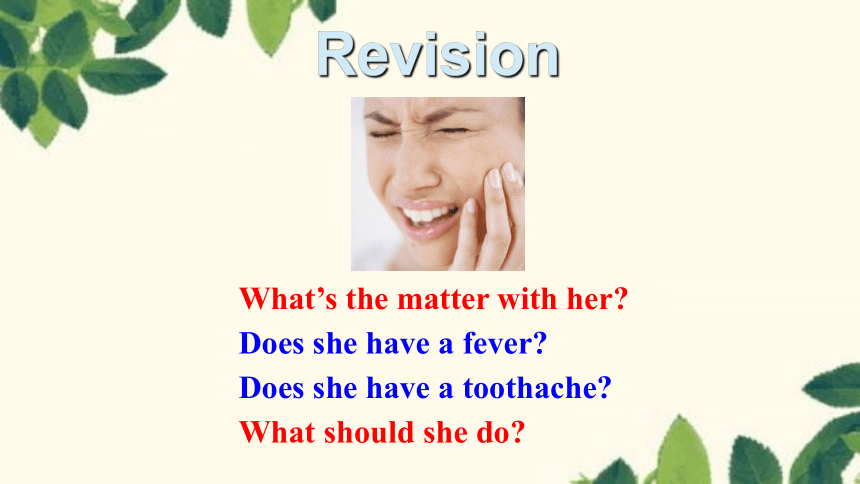 Revision

What’s the matter with her?
Does she have a fever?
Does she have a toothache?
What should she do?